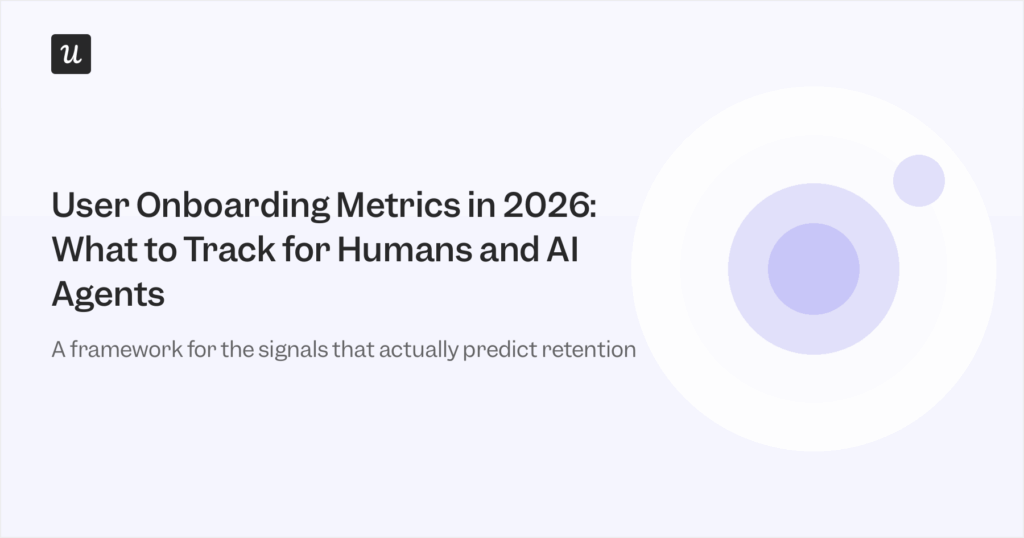 u

User Onboarding Metrics in 2026: What to Track for Humans and AI Agents

A framework for the signals that actually predict retention